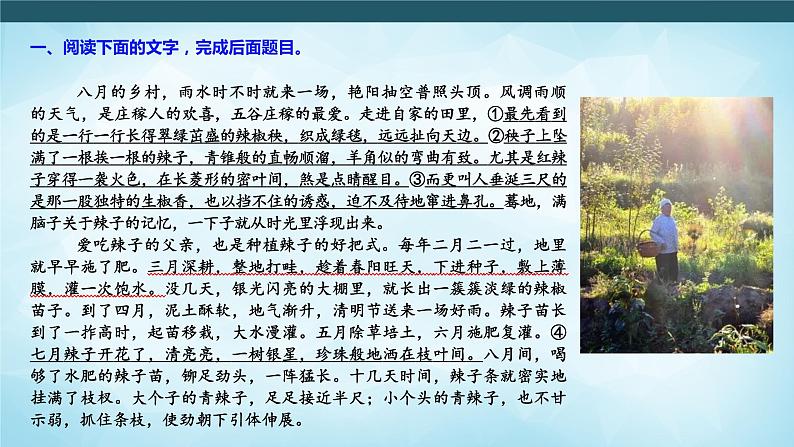 一、阅读下面的文字，完成后面题目。

八月的乡村，雨水时不时就来一场，艳阳抽空普照头顶。风调雨顺的天气，是庄稼人的欢喜，五谷庄稼的最爱。走进自家的田里，①最先看到的是一行一行长得翠绿茁盛的辣椒秧，织成绿毯，远远扯向天边。②秧子上坠满了一根挨一根的辣子，青锥般的直畅顺溜，羊角似的弯曲有致。尤其是红辣子穿得一袭火色，在长菱形的密叶间，煞是点睛醒目。③而更叫人垂涎三尺的是那一股独特的生椒香，也以挡不住的诱惑，迫不及待地窜进鼻孔。蓦地，满脑子关于辣子的记忆，一下子就从时光里浮现出来。

爱吃辣子的父亲，也是种植辣子的好把式。每年二月二一过，地里就早早施了肥。三月深耕，整地打畦，趁着春阳旺天，下进种子，敷上薄膜，灌一次饱水。没几天，银光闪亮的大棚里，就长出一簇簇淡绿的辣椒苗子。到了四月，泥土酥软，地气渐升，清明节送来一场好雨。辣子苗长到了一拃高时，起苗移栽，大水漫灌。五月除草培土，六月施肥复灌。④七月辣子开花了，清亮亮，一树银星，珍珠般地洒在枝叶间。八月间，喝够了水肥的辣子苗，铆足劲头，一阵猛长。十几天时间，辣子条就密实地挂满了枝杈。大个子的青辣子，足足接近半尺；小个头的青辣子，也不甘示弱，抓住条枝，使劲朝下引体伸展。